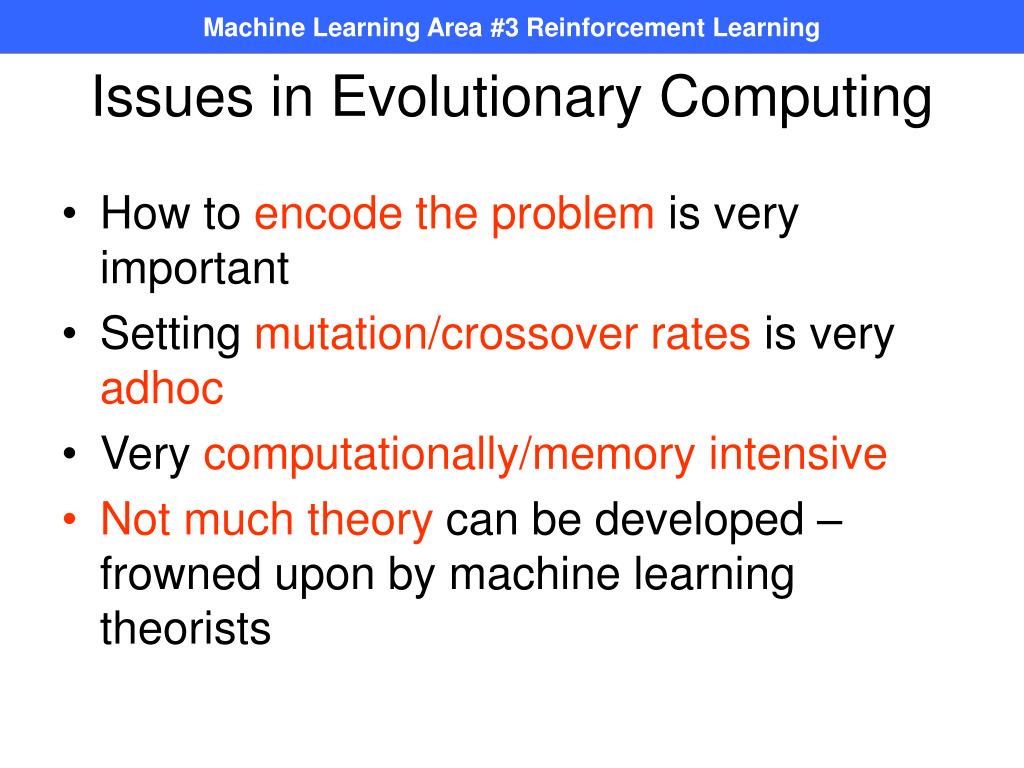 Machine Learning Area #3 Reinforcement Learning

Issues in Evolutionary Computing

• How to encode the problem is very important
• Setting mutation/crossover rates is very adhoc
• Very computationally/memory intensive
• Not much theory can be developed – frowned upon by machine learning theorists